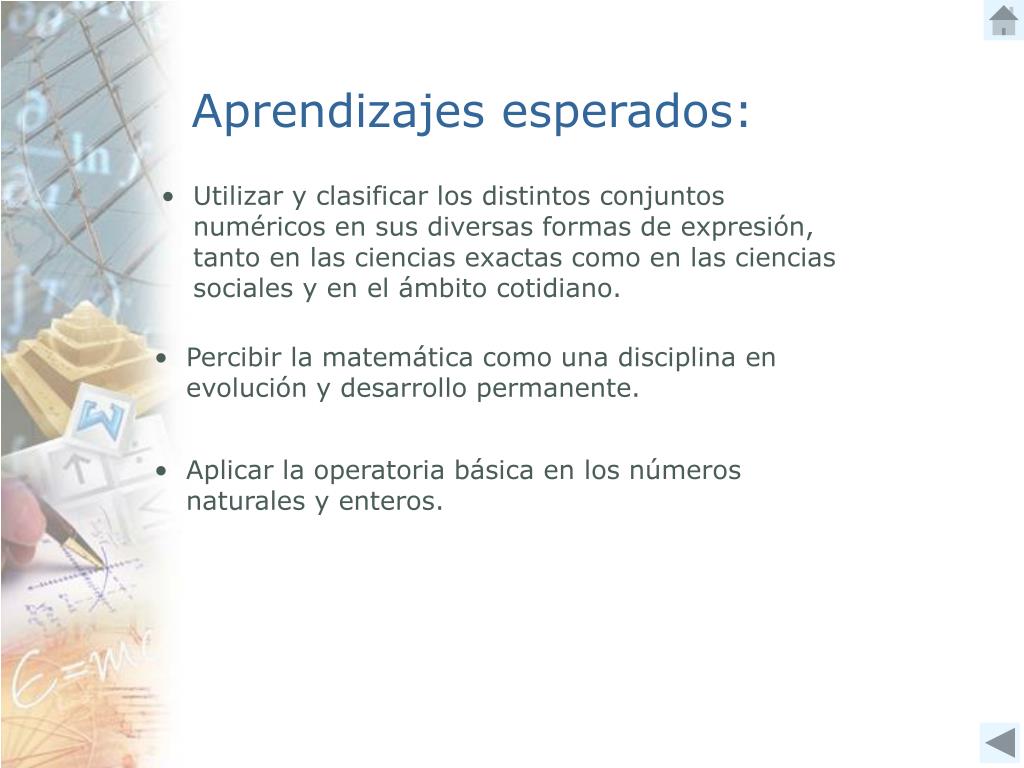 Aprendizajes esperados:

• Utilizar y clasificar los distintos conjuntos numéricos en sus diversas formas de expresión, tanto en las ciencias exactas como en las ciencias sociales y en el ámbito cotidiano.

• Percibir la matemática como una disciplina en evolución y desarrollo permanente.

• Aplicar la operatoria básica en los números naturales y enteros.